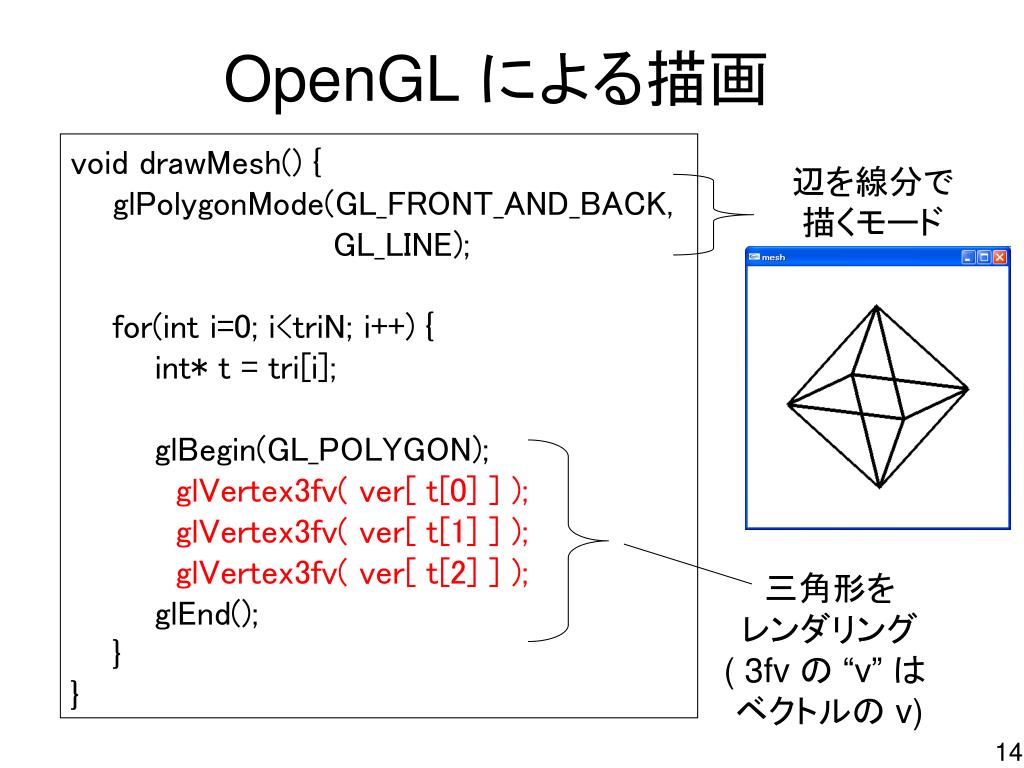 OpenGL による描画

void drawMesh() {
glPolygonMode(GL_FRONT_AND_BACK,
GL_LINE);

for(int i=0; i<triN; i++) {
int* t = tri[i];

glBegin(GL_POLYGON);
glVertex3fv( ver[ t[0] ] );
glVertex3fv( ver[ t[1] ] );
glVertex3fv( ver[ t[2] ] );
glEnd();
}
}

辺を線分で
描くモード

mesh

三角形を
レンダリング
( 3fv の “v” は
ベクトルの v)

14